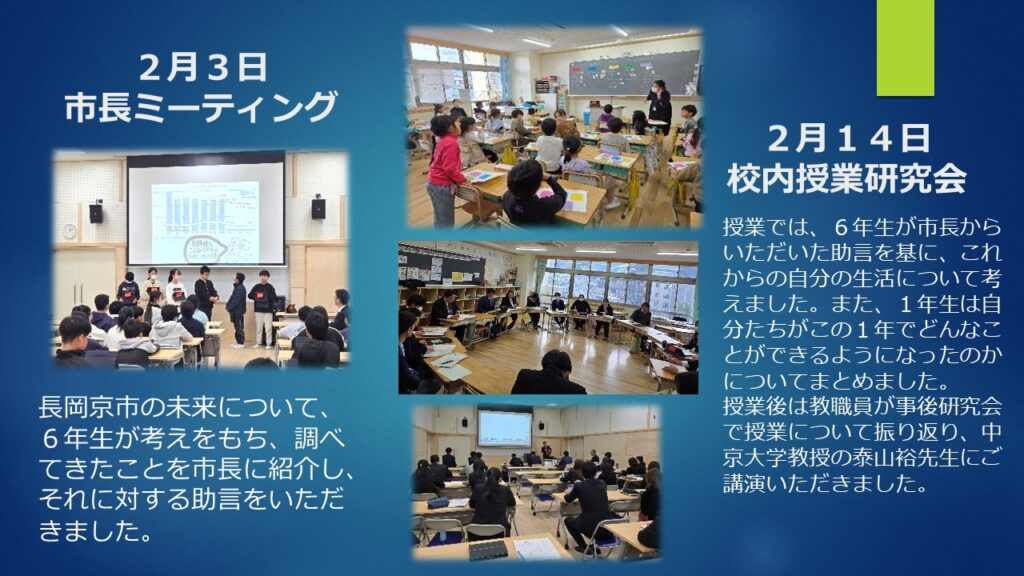 ２月３日
市長ミーティング

長岡京市の未来について、６年生が考えをもち、調べてきたことを市長に紹介し、それに対する助言をいただきました。

２月１４日
校内授業研究会

授業では、６年生が市長からいただいた助言を基に、これからの自分の生活について考えました。また、１年生は自分たちがこの１年でどんなことができるようになったのかについてまとめました。
授業後は教職員が事後研究会で授業について振り返り、中京大学教授の泰山裕先生にご講演いただきました。